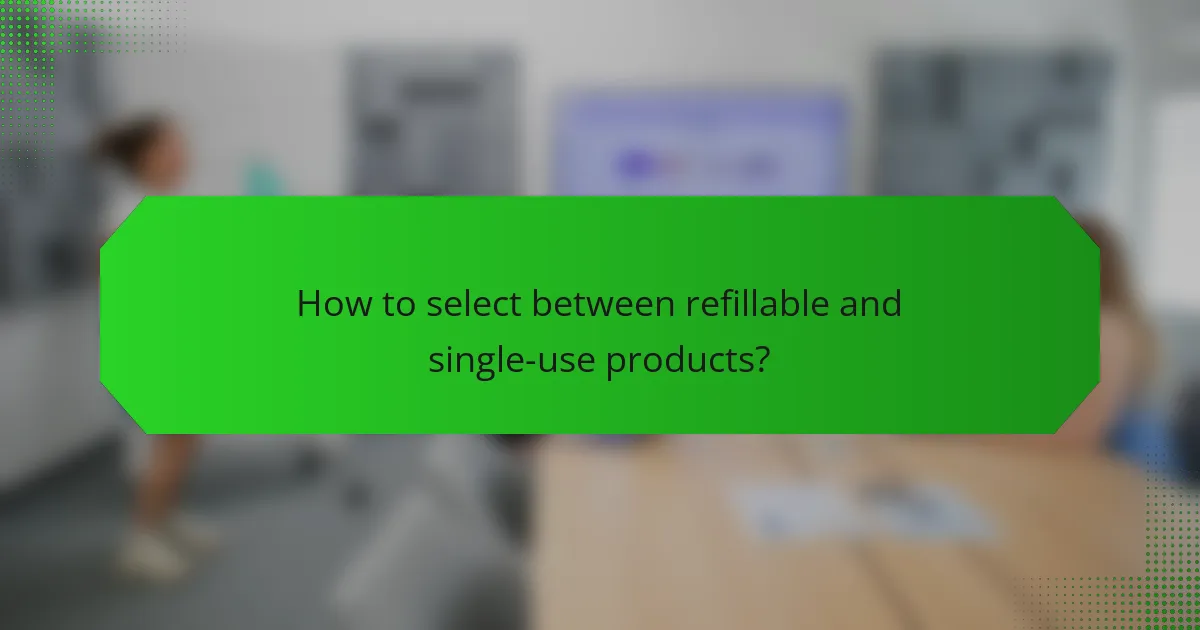 How to select between refillable and single-use products?